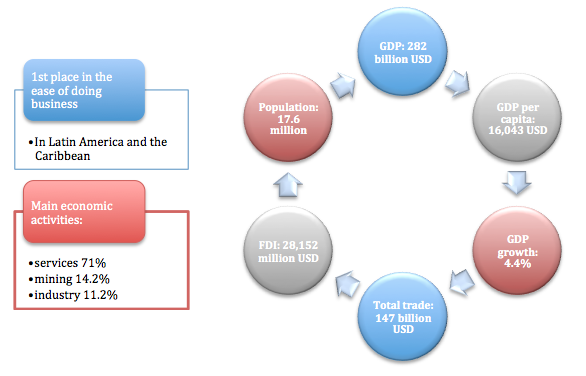 1st place in the ease of doing business

•In Latin America and the Caribbean

Main economic activities:

•services 71%
•mining 14.2%
•industry 11.2%

GDP: 282 billion USD

GDP per capita: 16,043 USD

GDP growth: 4.4%

Total trade: 147 billion USD

FDI: 28,152 million USD

Population: 17.6 million